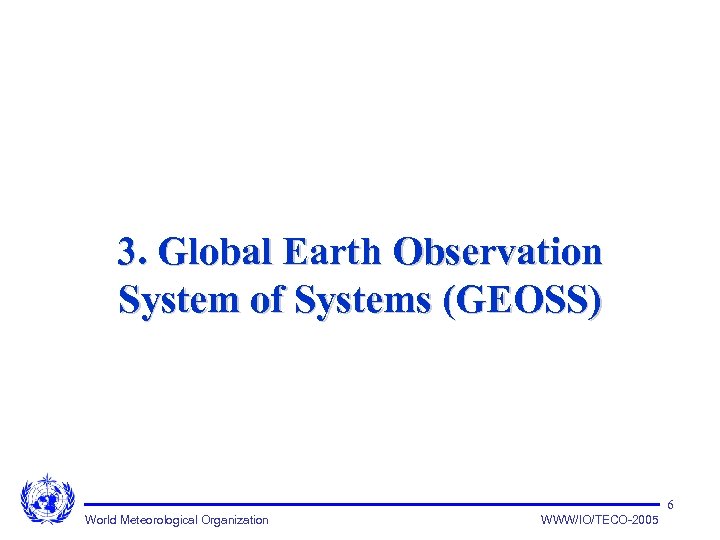 3. Global Earth Observation System of Systems (GEOSS)

6

World Meteorological Organization

WWW/IO/TECO-2005